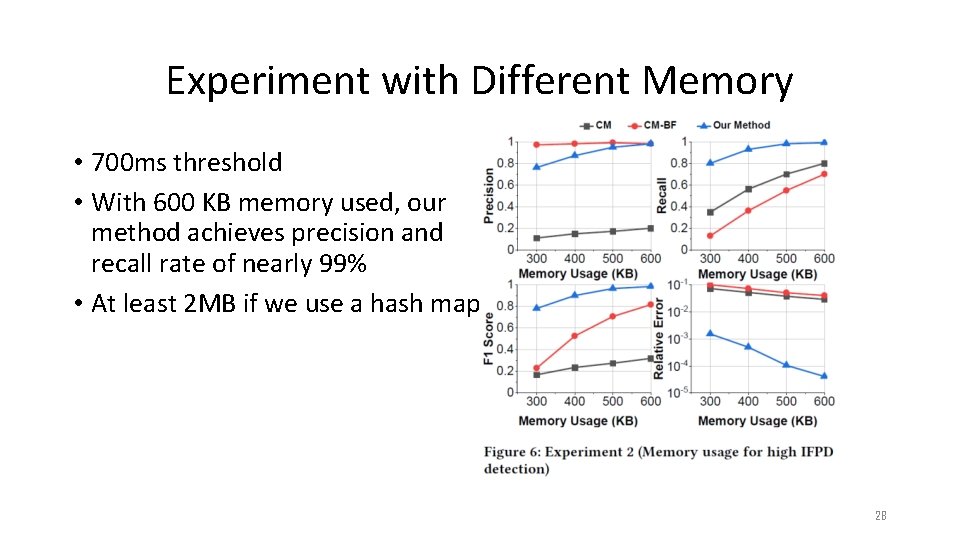 Experiment with Different Memory

• 700ms threshold
• With 600 KB memory used, our method achieves precision and recall rate of nearly 99%
• At least 2MB if we use a hash map

CM CM-BF Our Method

Precision
1
0.8
0.6
0.4
0.2
0
300 400 500 600
Memory Usage (KB)

Recall
1
0.8
0.6
0.4
0.2
0
300 400 500 600
Memory Usage (KB)

F1 Score
1
0.8
0.6
0.4
0.2
0
300 400 500 600
Memory Usage (KB)

Relative Error
$10^{-1}$
$10^{-2}$
$10^{-3}$
$10^{-4}$
$10^{-5}$
300 400 500 600
Memory Usage (KB)

Figure 6: Experiment 2 (Memory usage for high IFPD detection)

28